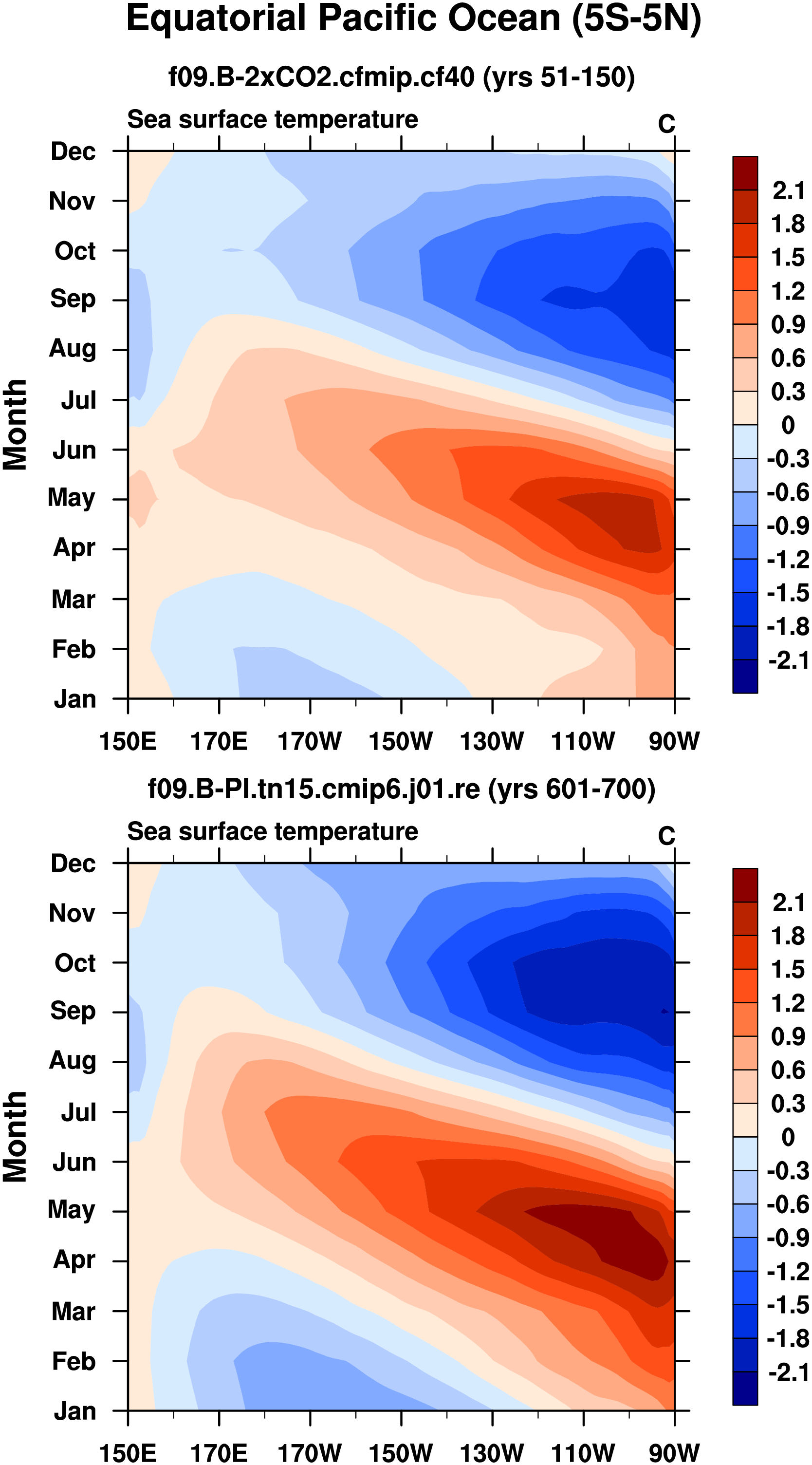 Equatorial Pacific Ocean (5S-5N)

f09.B-2xCO2.cfmip.cf40 (yrs 51-150)

Sea surface temperature

C

Month

Dec
Nov
Oct
Sep
Aug
Jul
Jun
May
Apr
Mar
Feb
Jan

150E 170E 170W 150W 130W 110W 90W

2.1
1.8
1.5
1.2
0.9
0.6
0.3
0
-0.3
-0.6
-0.9
-1.2
-1.5
-1.8
-2.1

f09.B-PI.tn15.cmip6.j01.re (yrs 601-700)

Sea surface temperature

C

Month

Dec
Nov
Oct
Sep
Aug
Jul
Jun
May
Apr
Mar
Feb
Jan

150E 170E 170W 150W 130W 110W 90W

2.1
1.8
1.5
1.2
0.9
0.6
0.3
0
-0.3
-0.6
-0.9
-1.2
-1.5
-1.8
-2.1